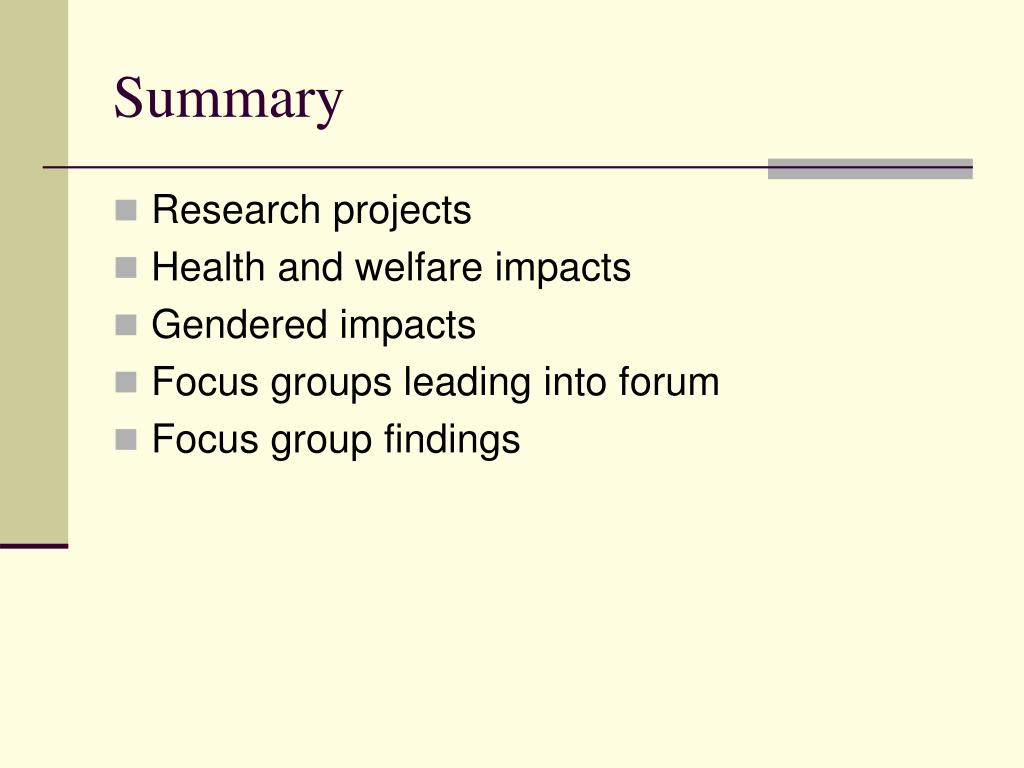 Summary

- Research projects
- Health and welfare impacts
- Gendered impacts
- Focus groups leading into forum
- Focus group findings